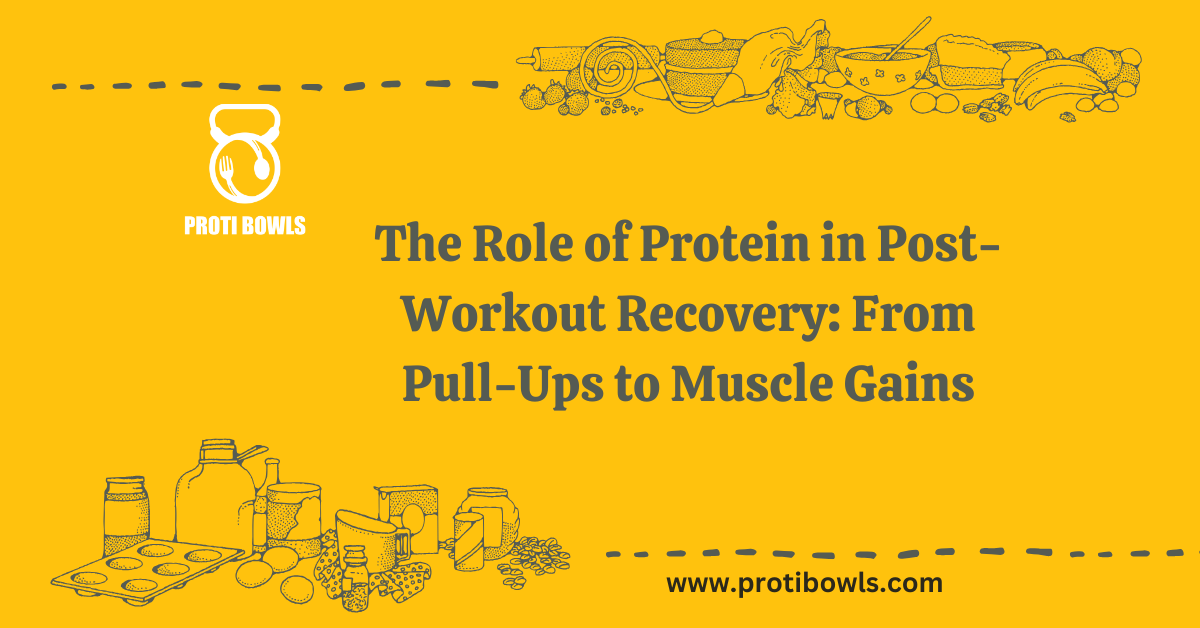 PROTI BOWLS

The Role of Protein in Post-Workout Recovery: From Pull-Ups to Muscle Gains

www.protibowls.com